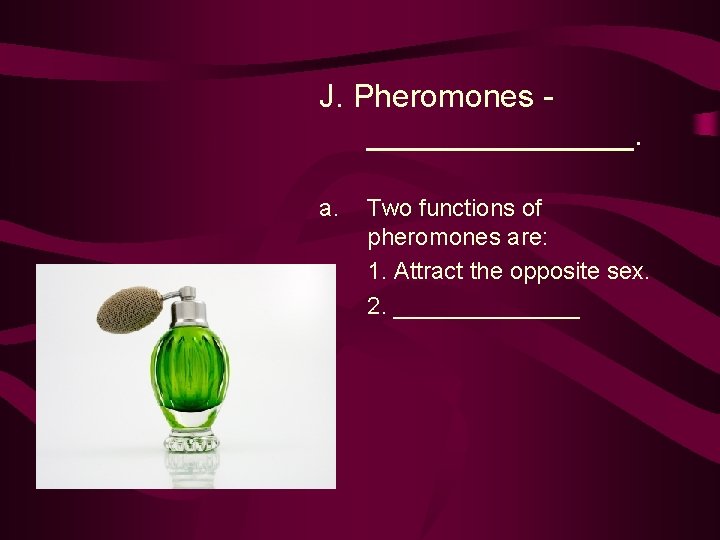 J. Pheromones - ________________.

a. Two functions of pheromones are:

1. Attract the opposite sex.

2. ______________